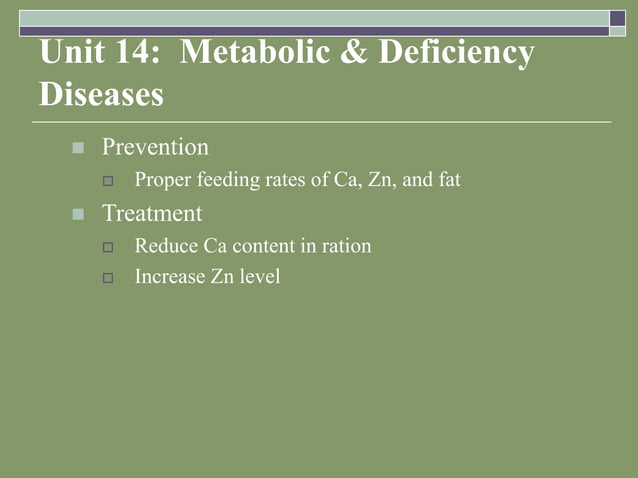 Unit 14: Metabolic & Deficiency Diseases

Prevention

Proper feeding rates of Ca, Zn, and fat

Treatment

Reduce Ca content in ration

Increase Zn level